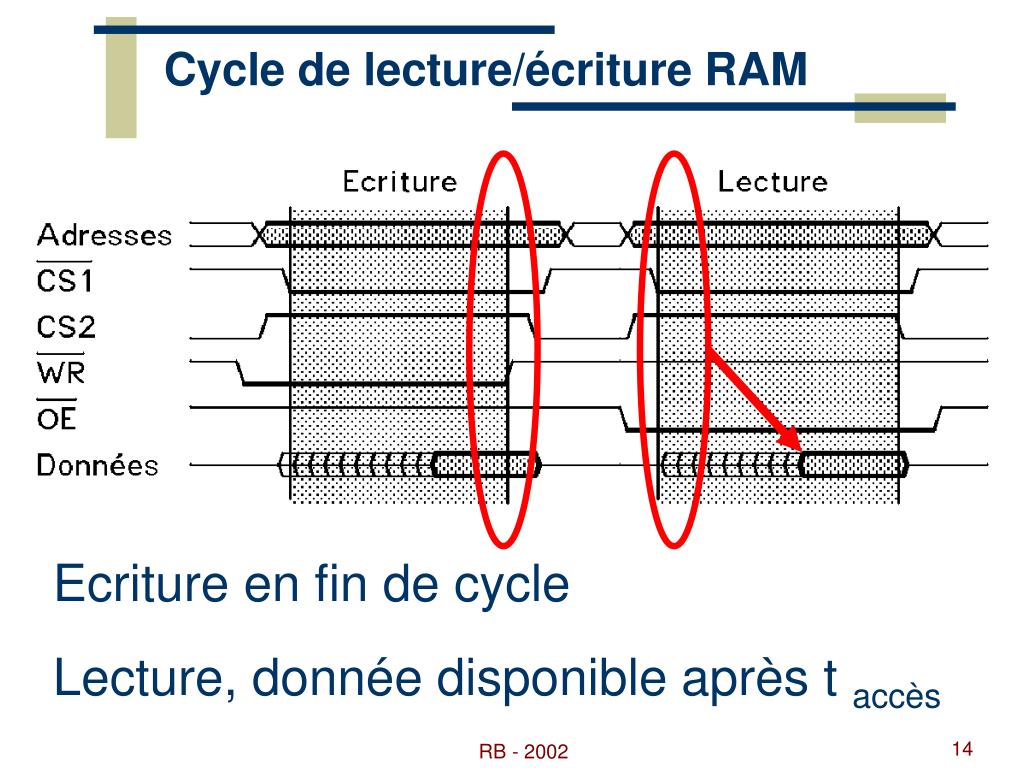 Cycle de lecture/écriture RAM

Ecriture

Lecture

Adresses
$\overline{CS1}$
CS2
$\overline{WR}$
$\overline{OE}$
Données

Ecriture en fin de cycle

Lecture, donnée disponible après t $_{accès}$

RB - 2002

14